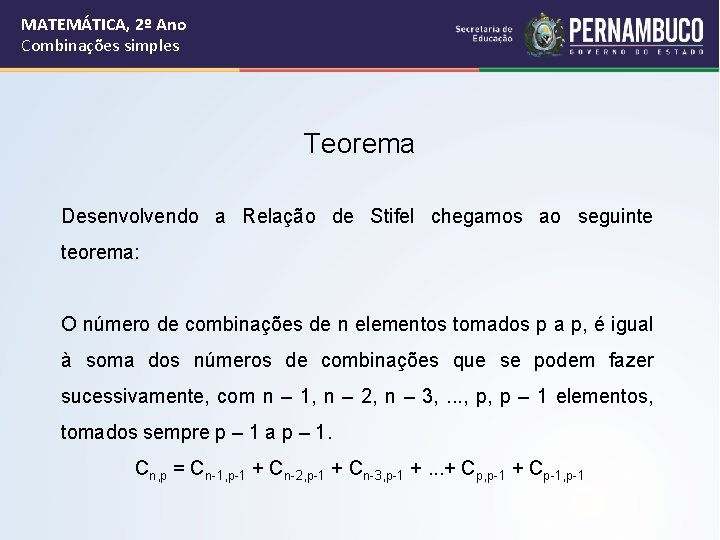 MATEMÁTICA, 2º Ano
Combinações simples

Secretaria de Educação
PERNAMBUCO
GOVERNO DO ESTADO

Teorema

Desenvolvendo a Relação de Stifel chegamos ao seguinte teorema:

O número de combinações de n elementos tomados p a p, é igual à soma dos números de combinações que se podem fazer sucessivamente, com n – 1, n – 2, n – 3, ..., p, p – 1 elementos, tomados sempre p – 1 a p – 1.

$C_{n,p} = C_{n-1,p-1} + C_{n-2,p-1} + C_{n-3,p-1} + ...+ C_{p,p-1} + C_{p-1,p-1}$